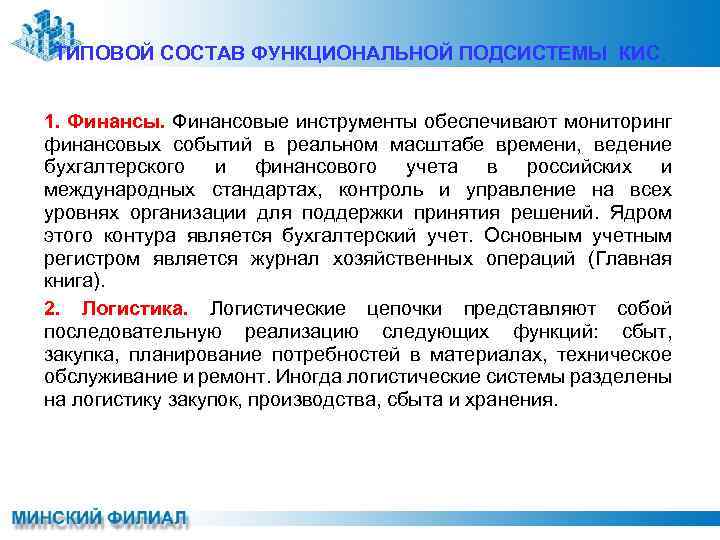 ТИПОВОЙ СОСТАВ ФУНКЦИОНАЛЬНОЙ ПОДСИСТЕМЫ КИС

1. Финансы. Финансовые инструменты обеспечивают мониторинг финансовых событий в реальном масштабе времени, ведение бухгалтерского и финансового учета в российских и международных стандартах, контроль и управление на всех уровнях организации для поддержки принятия решений. Ядром этого контура является бухгалтерский учет. Основным учетным регистром является журнал хозяйственных операций (Главная книга).

2. Логистика. Логистические цепочки представляют собой последовательную реализацию следующих функций: сбыт, закупка, планирование потребностей в материалах, техническое обслуживание и ремонт. Иногда логистические системы разделены на логистику закупок, производства, сбыта и хранения.

МИНСКИЙ ФИЛИАЛ